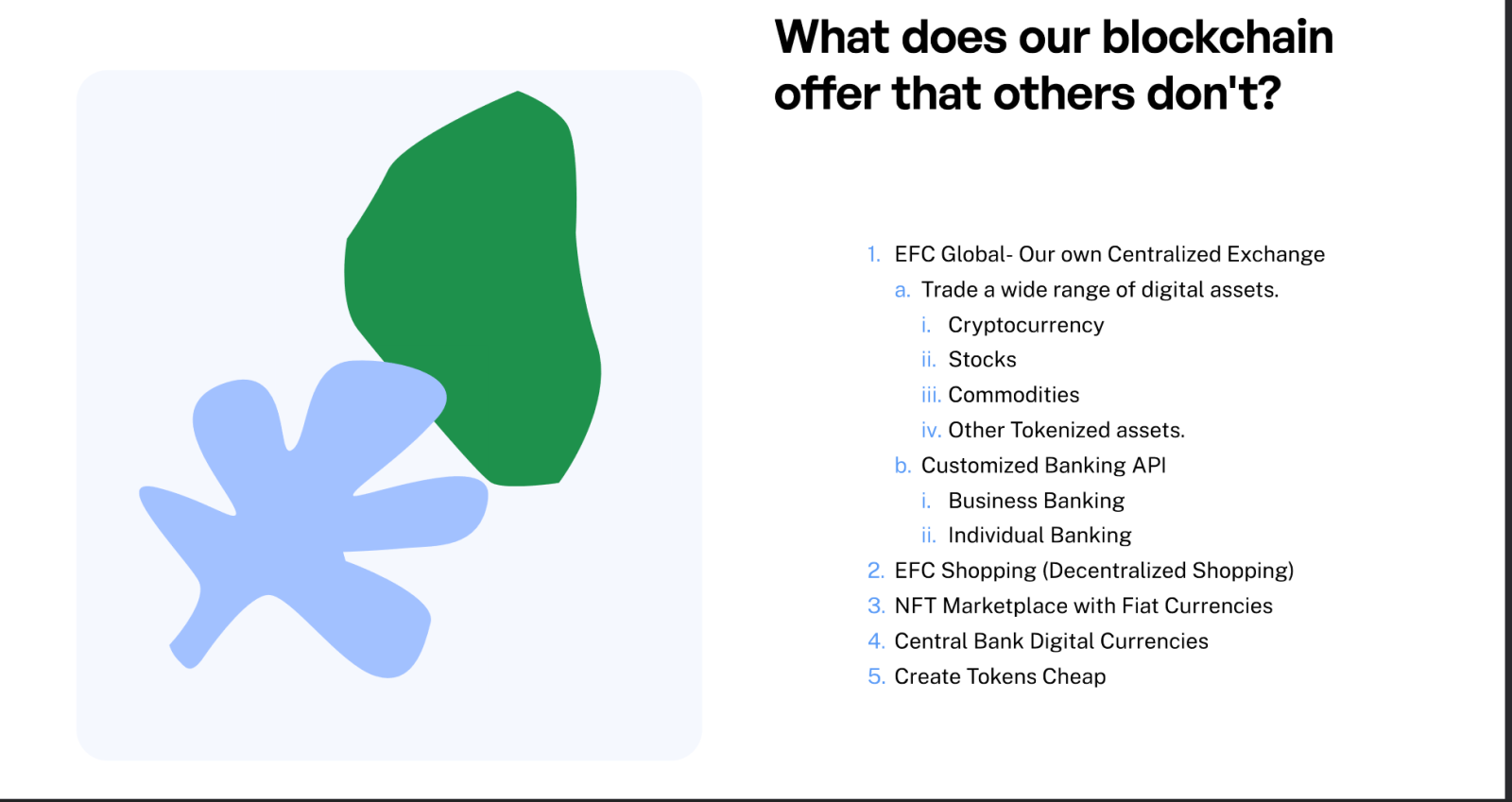 What does our blockchain offer that others don't?

1. EFC Global- Our own Centralized Exchange
a. Trade a wide range of digital assets.
i. Cryptocurrency
ii. Stocks
iii. Commodities
iv. Other Tokenized assets.
b. Customized Banking API
i. Business Banking
ii. Individual Banking
2. EFC Shopping (Decentralized Shopping)
3. NFT Marketplace with Fiat Currencies
4. Central Bank Digital Currencies
5. Create Tokens Cheap